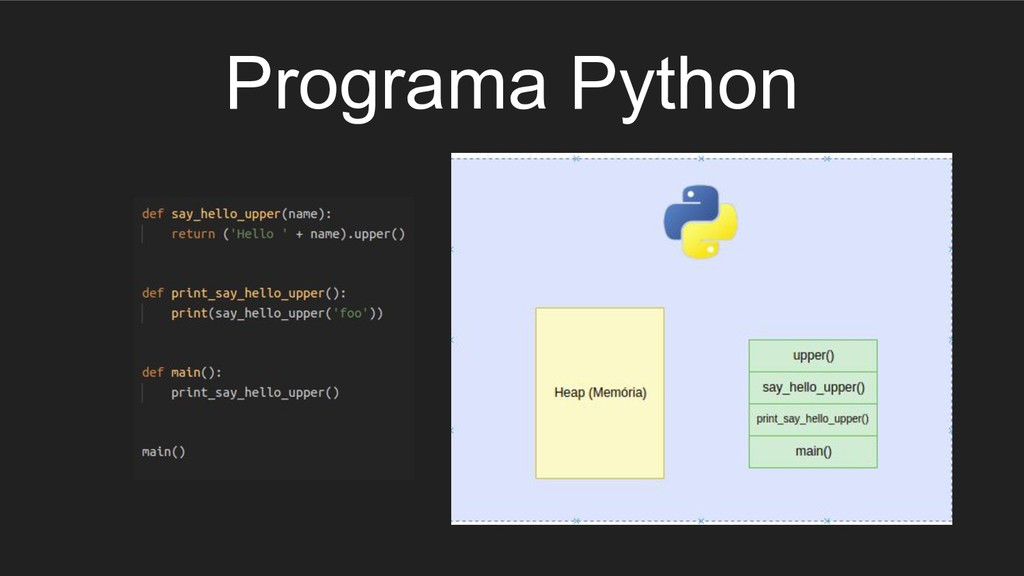 Programa Python

def say_hello_upper(name):
    return ('Hello ' + name).upper()

def print_say_hello_upper():
    print(say_hello_upper('foo'))

def main():
    print_say_hello_upper()

main()

Heap (Memória)

upper()

say_hello_upper()

print_say_hello_upper()

main()